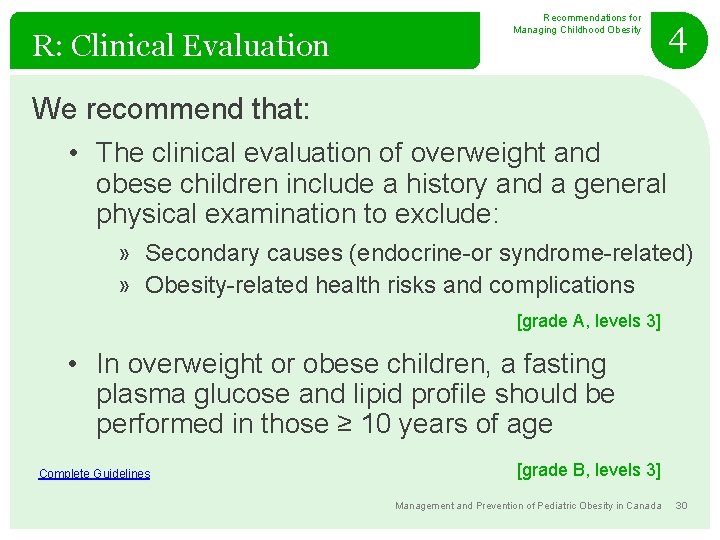 R: Clinical Evaluation

Recommendations for Managing Childhood Obesity

4

We recommend that:

• The clinical evaluation of overweight and obese children include a history and a general physical examination to exclude:

» Secondary causes (endocrine-or syndrome-related)

» Obesity-related health risks and complications

[grade A, levels 3]

• In overweight or obese children, a fasting plasma glucose and lipid profile should be performed in those ≥ 10 years of age

Complete Guidelines

[grade B, levels 3]

Management and Prevention of Pediatric Obesity in Canada 30